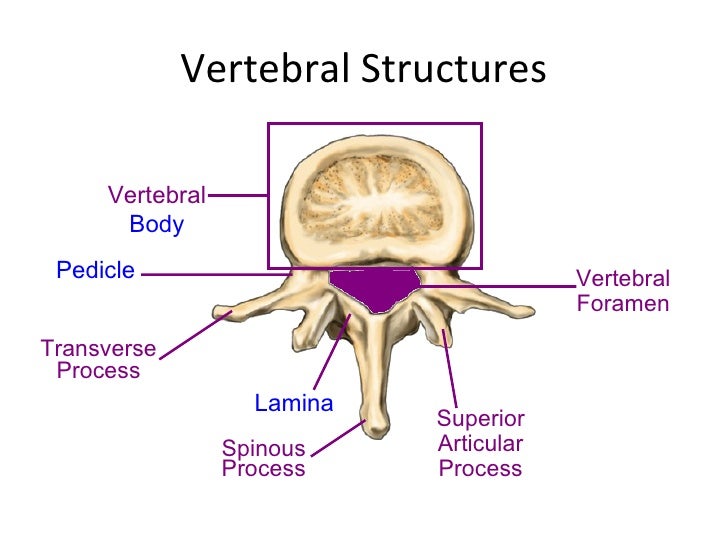 Vertebral Structures

Vertebral Body

Pedicle

Vertebral Foramen

Transverse Process

Lamina

Spinous Process

Superior Articular Process